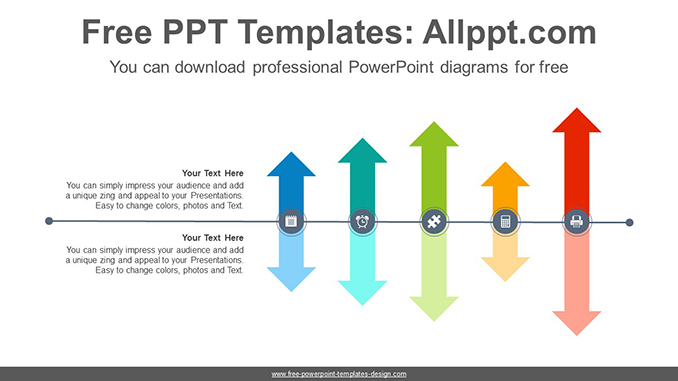 Free PPT Templates: Allppt.com

You can download professional PowerPoint diagrams for free

Your Text Here

You can simply impress your audience and add a unique zing and appeal to your Presentations. Easy to change colors, photos and Text.

Your Text Here

You can simply impress your audience and add a unique zing and appeal to your Presentations. Easy to change colors, photos and Text.

www.free-powerpoint-templates-design.com